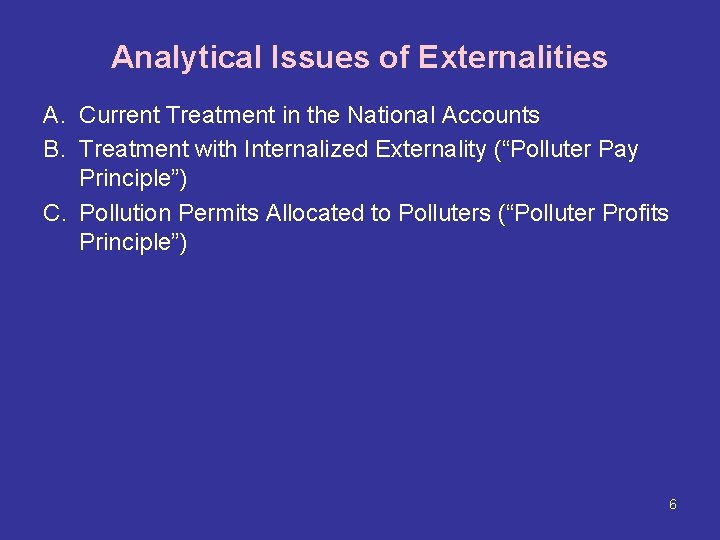 Analytical Issues of Externalities

A. Current Treatment in the National Accounts

B. Treatment with Internalized Externality (“Polluter Pay Principle”)

C. Pollution Permits Allocated to Polluters (“Polluter Profits Principle”)

6